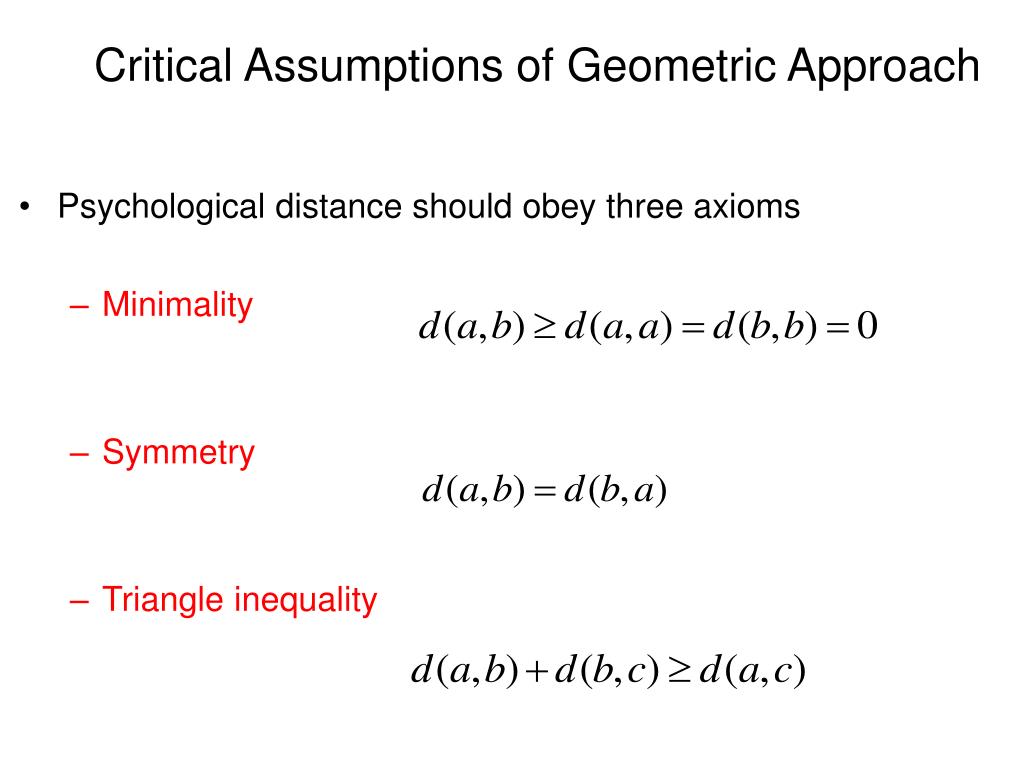 Critical Assumptions of Geometric Approach

• Psychological distance should obey three axioms

– Minimality

$d(a,b) \geq d(a,a) = d(b,b) = 0$

– Symmetry

$d(a,b) = d(b,a)$

– Triangle inequality

$d(a,b) + d(b,c) \geq d(a,c)$